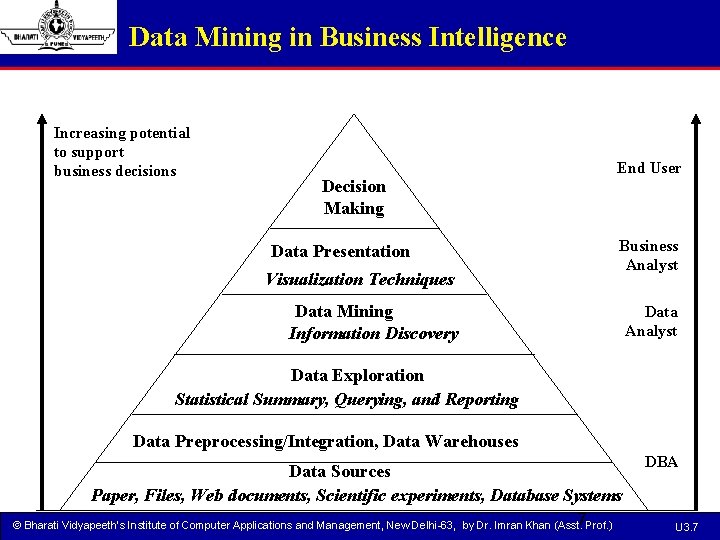 BHARATI VIDYAPEETH PUNE

Data Mining in Business Intelligence

Increasing potential to support business decisions

Decision Making

Data Presentation
Visualization Techniques

Data Mining
Information Discovery

Data Exploration
Statistical Summary, Querying, and Reporting

Data Preprocessing/Integration, Data Warehouses

Data Sources
Paper, Files, Web documents, Scientific experiments, Database Systems

End User

Business Analyst

Data Analyst

DBA

© Bharati Vidyapeeth's Institute of Computer Applications and Management, New Delhi-63, by Dr. Imran Khan (Asst. Prof.)

U3.7